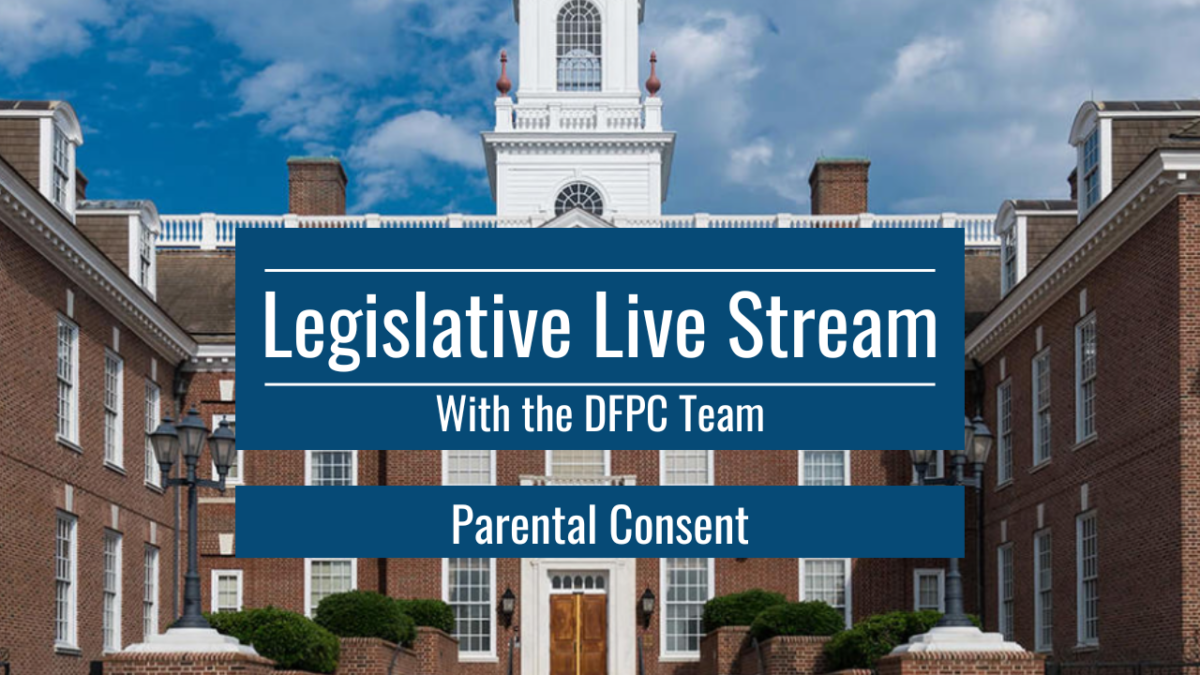 Legislative Live Stream
With the DFPC Team

Parental Consent